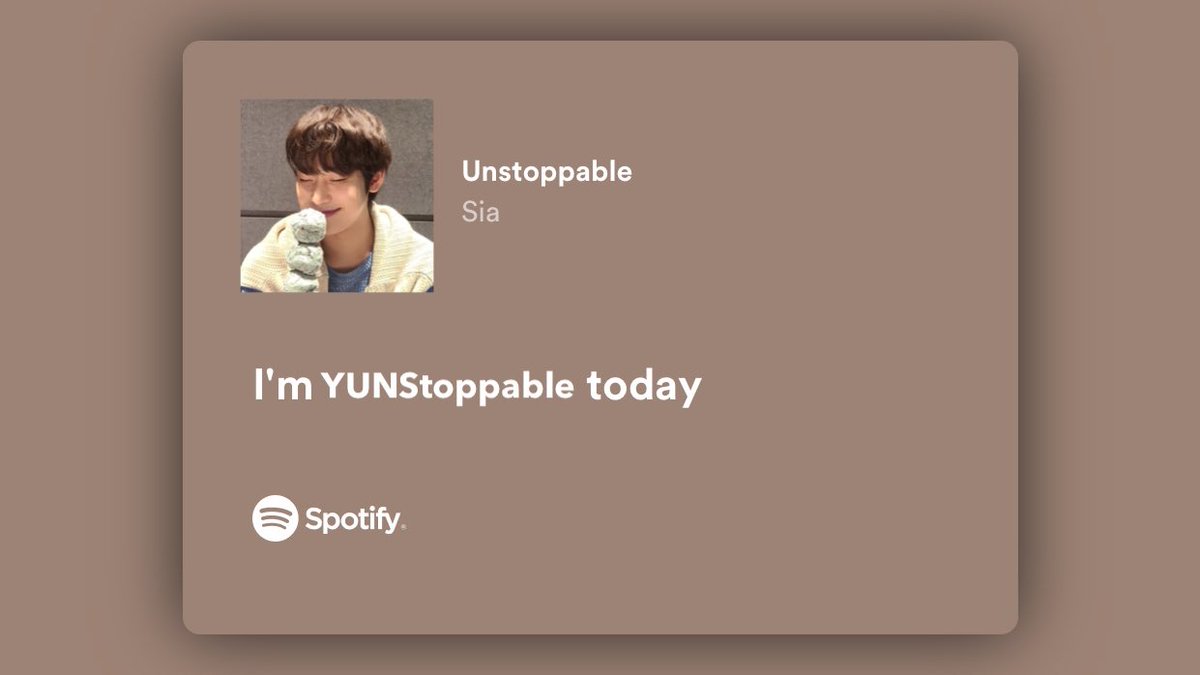 Unstoppable
Sia

I'm YUNStoppable today

Spotify